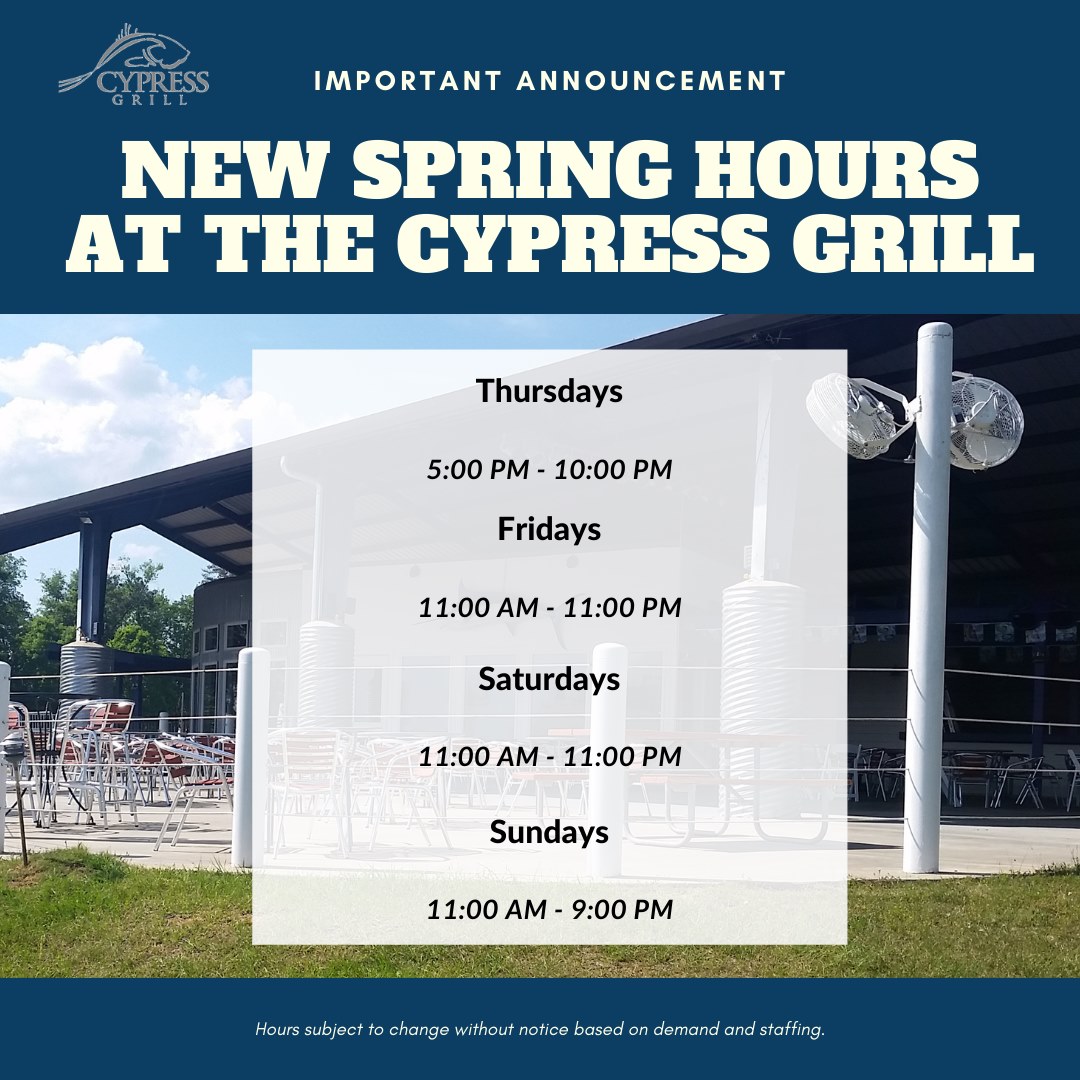 CYPRESS GRILL

IMPORTANT ANNOUNCEMENT

NEW SPRING HOURS AT THE CYPRESS GRILL

Thursdays

5:00 PM - 10:00 PM

Fridays

11:00 AM - 11:00 PM

Saturdays

11:00 AM - 11:00 PM

Sundays

11:00 AM - 9:00 PM

Hours subject to change without notice based on demand and staffing.